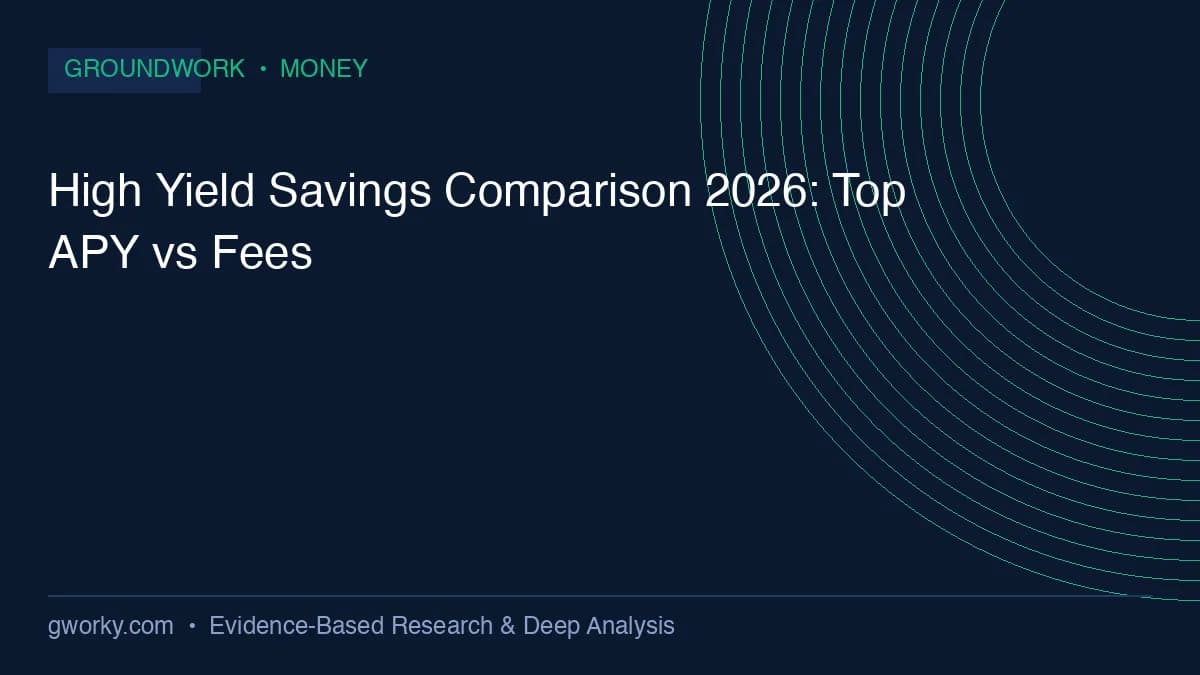 GROUNDWORK • MONEY

High Yield Savings Comparison 2026: Top APY vs Fees

gworky.com • Evidence-Based Research & Deep Analysis